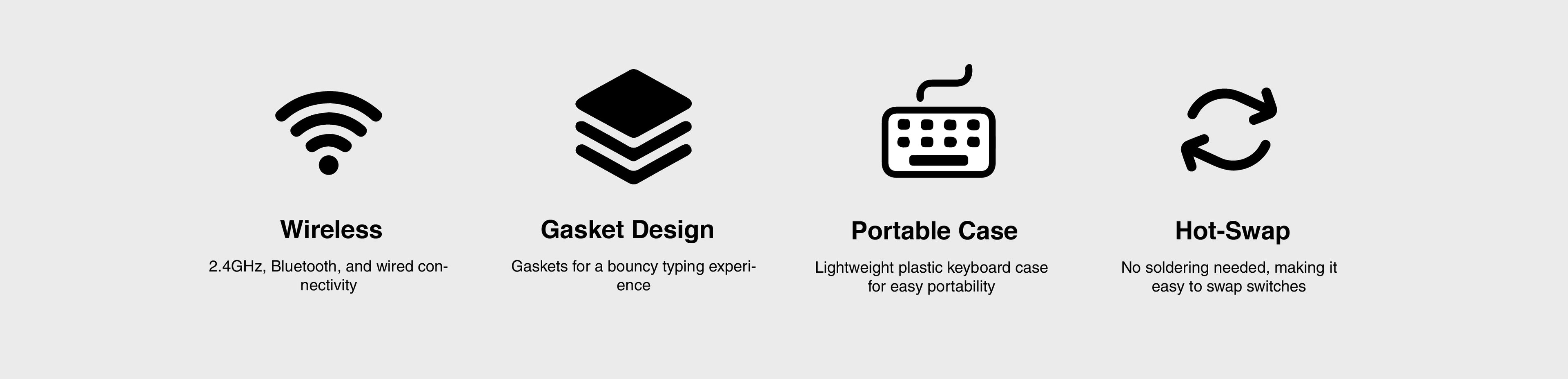 Wireless

2.4GHz, Bluetooth, and wired connectivity

Gasket Design

Gaskets for a bouncy typing experience

Portable Case

Lightweight plastic keyboard case for easy portability

Hot-Swap

No soldering needed, making it easy to swap switches